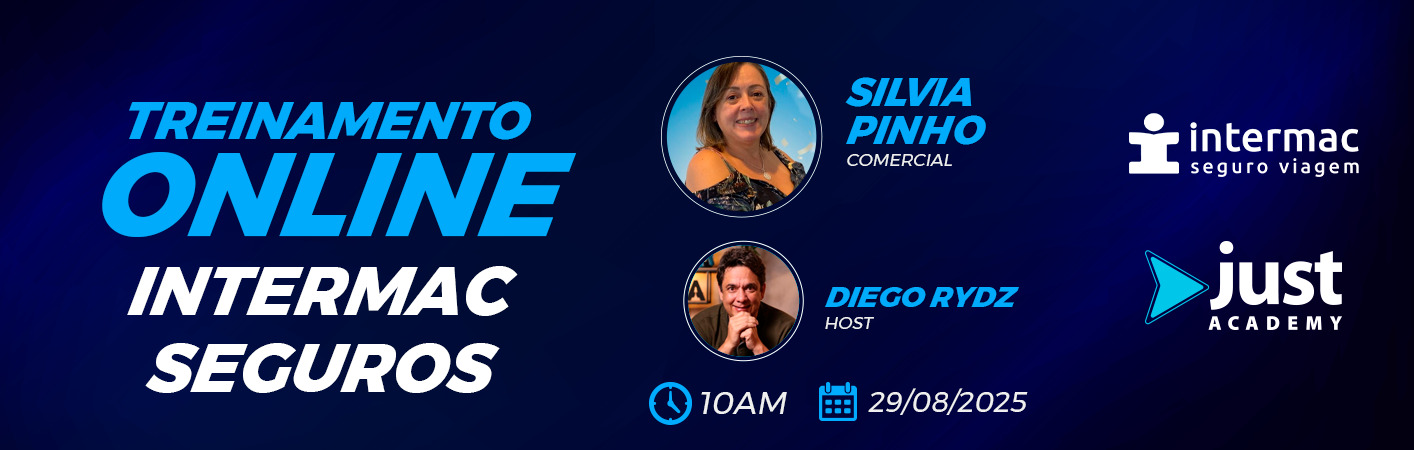 TREINAMENTO
ONLINE
INTERMAC
SEGUROS

SILVIA PINHO
COMERCIAL

DIEGO RYDZ
HOST

10AM 29/08/2025

intermac
seguro viagem

just
ACADEMY